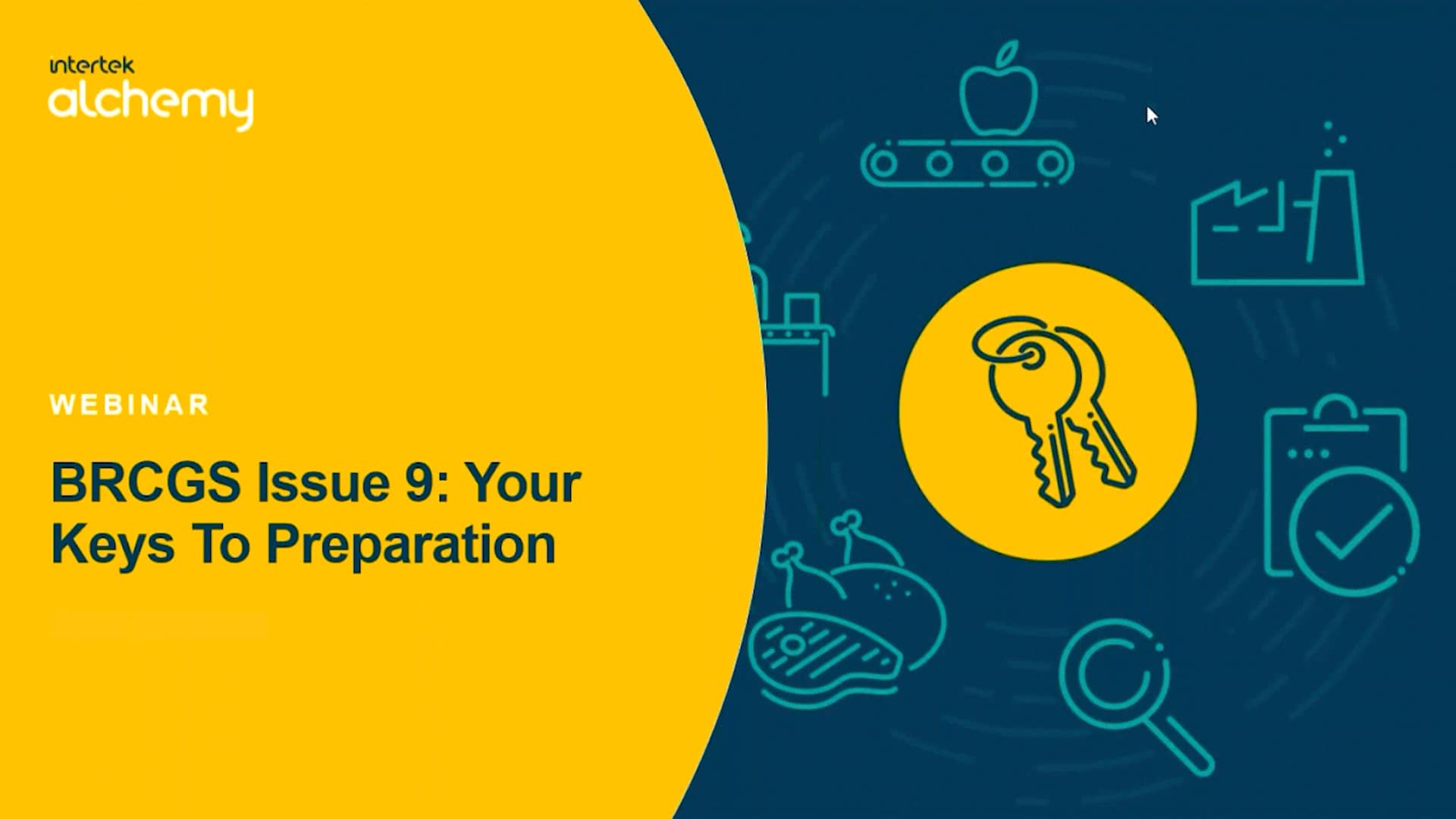 intertek
alchemy

WEBINAR

BRCGS Issue 9: Your Keys To Preparation